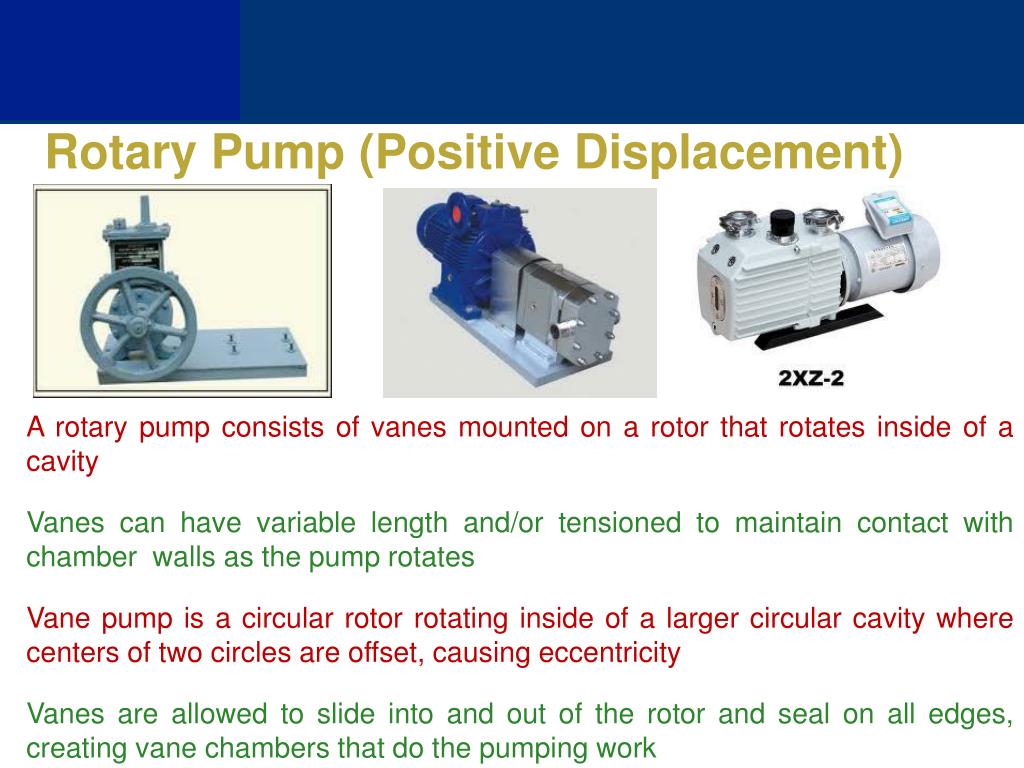 Rotary Pump (Positive Displacement)

2XZ-2

A rotary pump consists of vanes mounted on a rotor that rotates inside of a cavity

Vanes can have variable length and/or tensioned to maintain contact with chamber walls as the pump rotates

Vane pump is a circular rotor rotating inside of a larger circular cavity where centers of two circles are offset, causing eccentricity

Vanes are allowed to slide into and out of the rotor and seal on all edges, creating vane chambers that do the pumping work